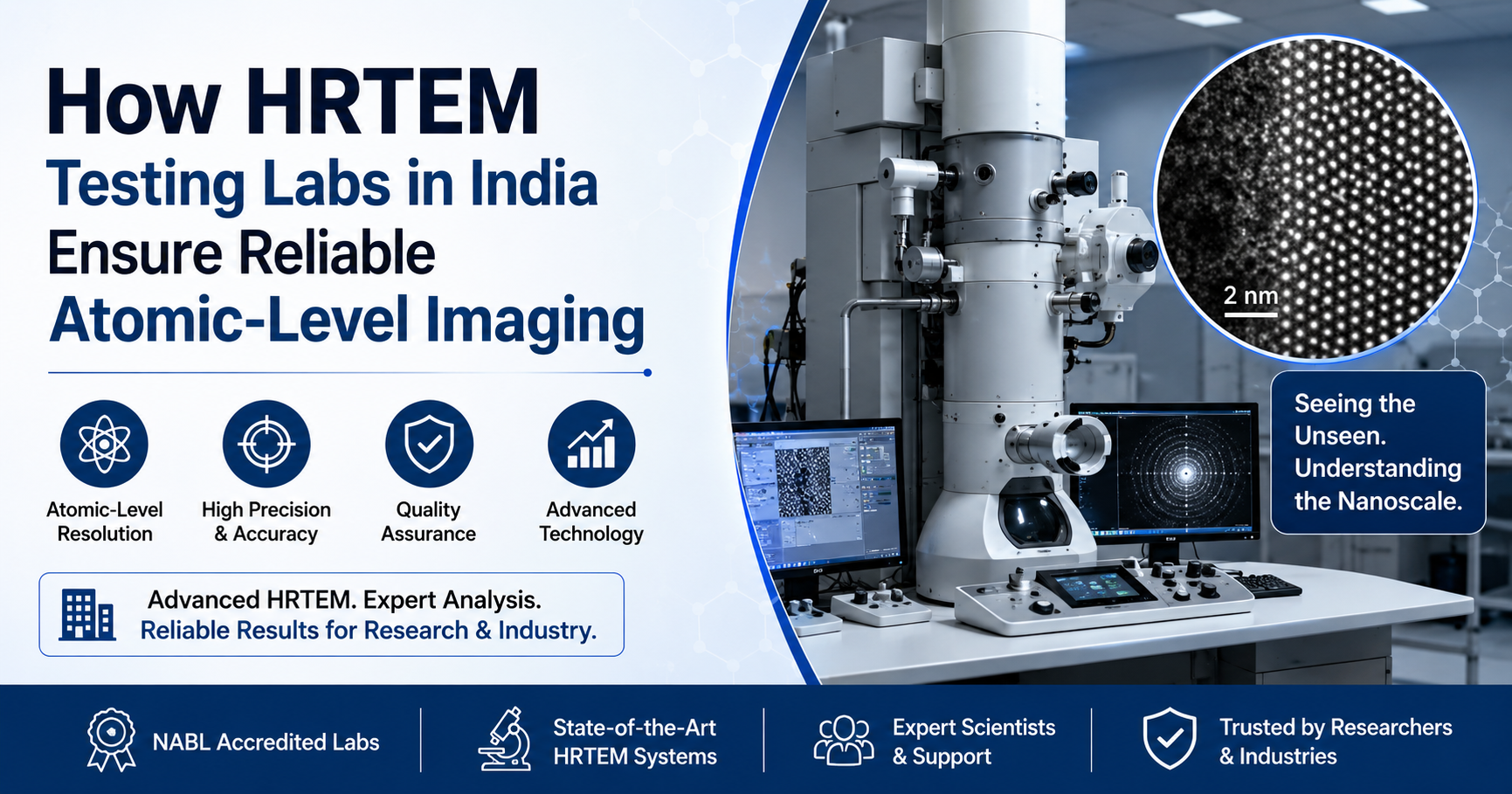 How HRTEM
Testing Labs in India
Ensure Reliable
Atomic-Level Imaging

Atomic-Level Resolution

High Precision & Accuracy

Quality Assurance

Advanced Technology

Advanced HRTEM. Expert Analysis.
Reliable Results for Research & Industry.

2 nm

Seeing the Unseen. Understanding the Nanoscale.

NABL Accredited Labs

State-of-the-Art HRTEM Systems

Expert Scientists & Support

Trusted by Researchers & Industries